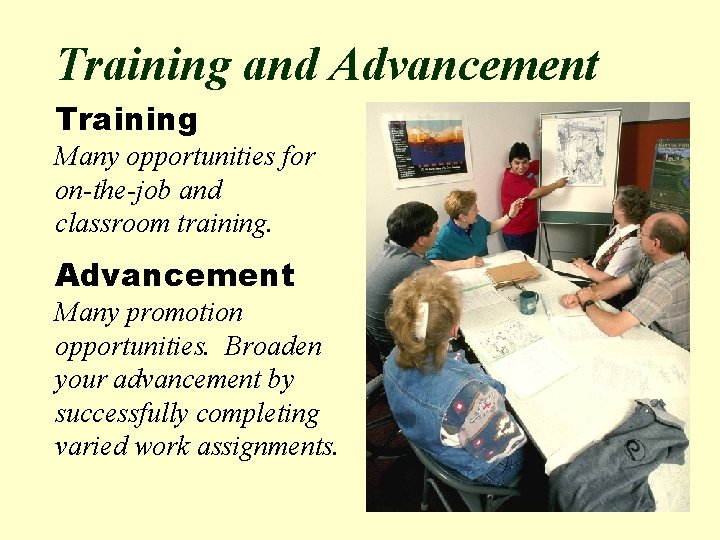 Training and Advancement

Training

Many opportunities for on-the-job and classroom training.

Advancement

Many promotion opportunities. Broaden your advancement by successfully completing varied work assignments.